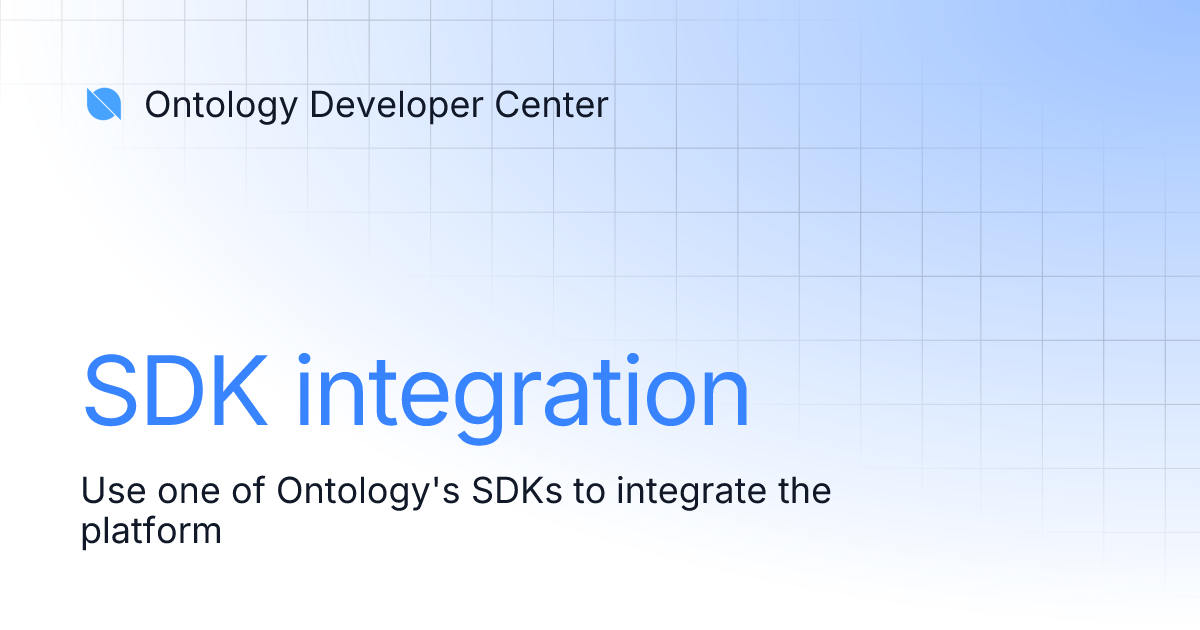 Ontology Developer Center

SDK integration

Use one of Ontology's SDKs to integrate the platform